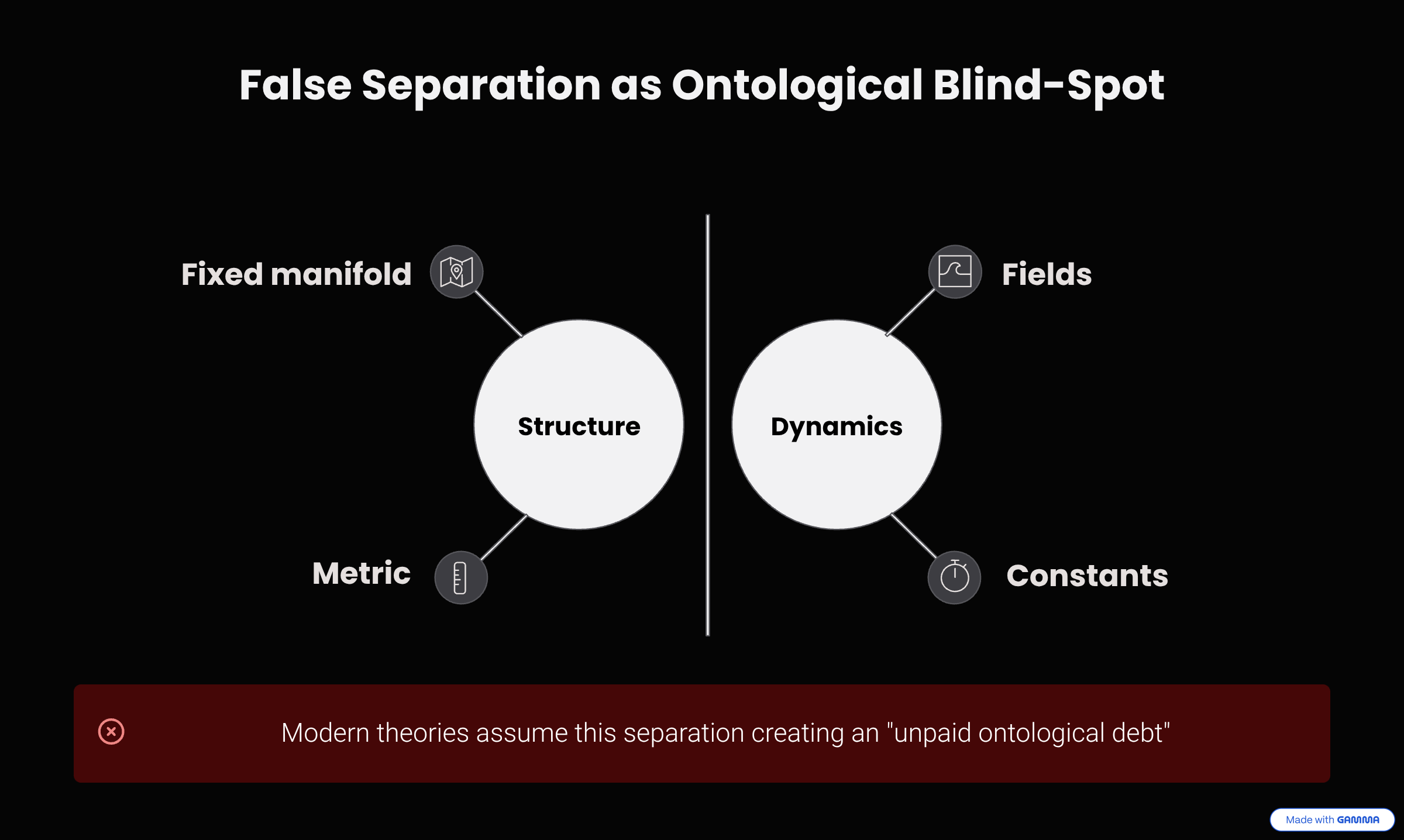 False Separation as Ontological Blind-Spot

Fixed manifold

Metric

Structure

Dynamics

Fields

Constants

Modern theories assume this separation creating an "unpaid ontological debt"

Made with GAMMA